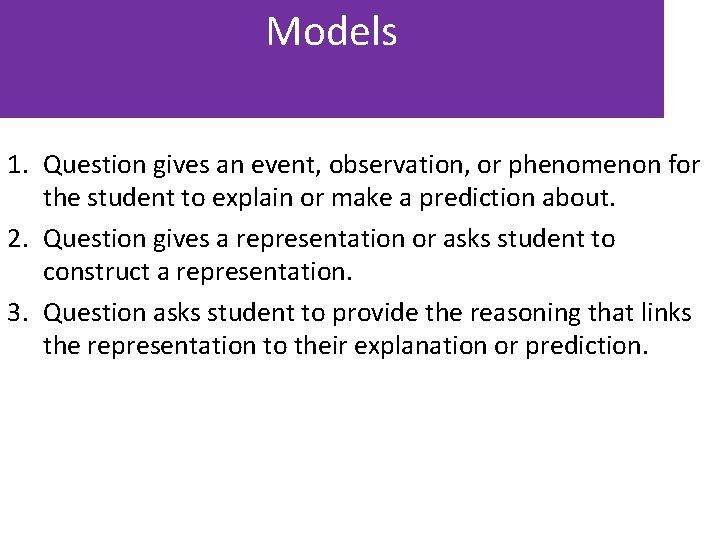 Models

1. Question gives an event, observation, or phenomenon for the student to explain or make a prediction about.
2. Question gives a representation or asks student to construct a representation.
3. Question asks student to provide the reasoning that links the representation to their explanation or prediction.